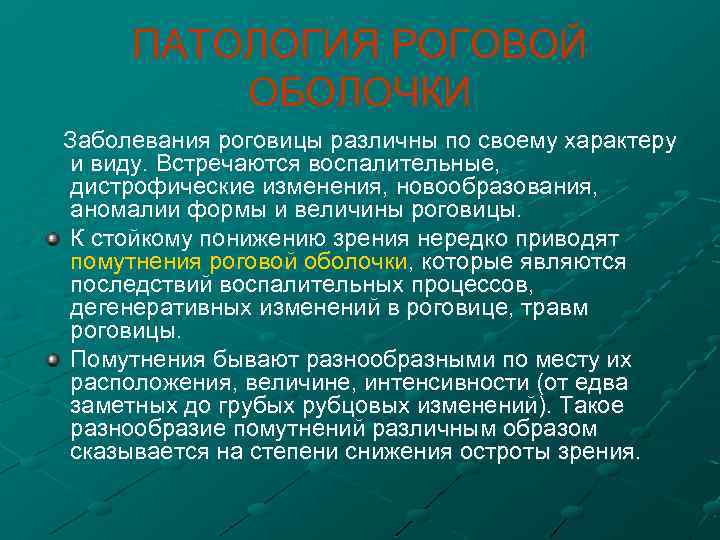 ПАТОЛОГИЯ РОГОВОЙ ОБОЛОЧКИ

Заболевания роговицы различны по своему характеру и виду. Встречаются воспалительные, дистрофические изменения, новообразования, аномалии формы и величины роговицы.

К стойкому понижению зрения нередко приводят помутнения роговой оболочки, которые являются последствий воспалительных процессов, дегенеративных изменений в роговице, травм роговицы.

Помутнения бывают разнообразными по месту их расположения, величине, интенсивности (от едва заметных до грубых рубцовых изменений). Такое разнообразие помутнений различным образом сказывается на степени снижения остроты зрения.